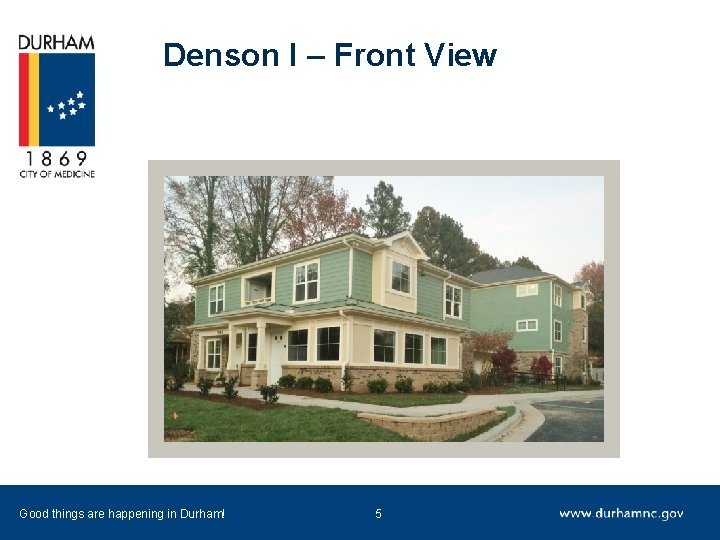 DURHAM
1869
CITY OF MEDICINE

Denson I – Front View

Good things are happening in Durham!

5

www.durhamnc.gov